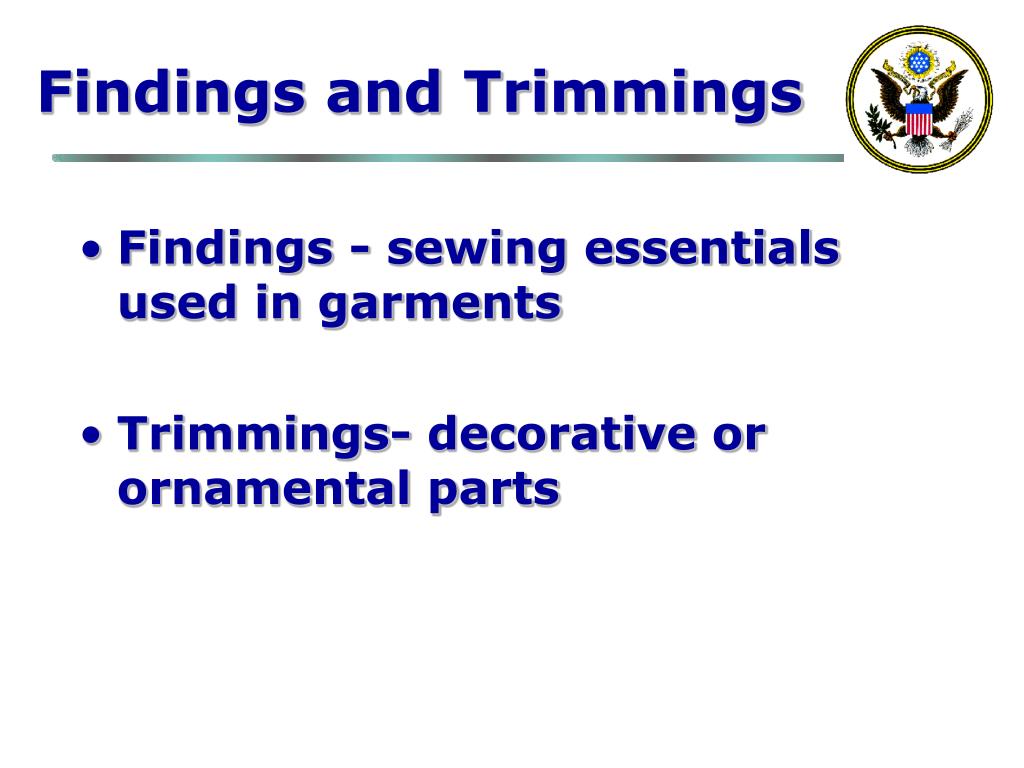 Findings and Trimmings

• Findings - sewing essentials used in garments

• Trimmings- decorative or ornamental parts